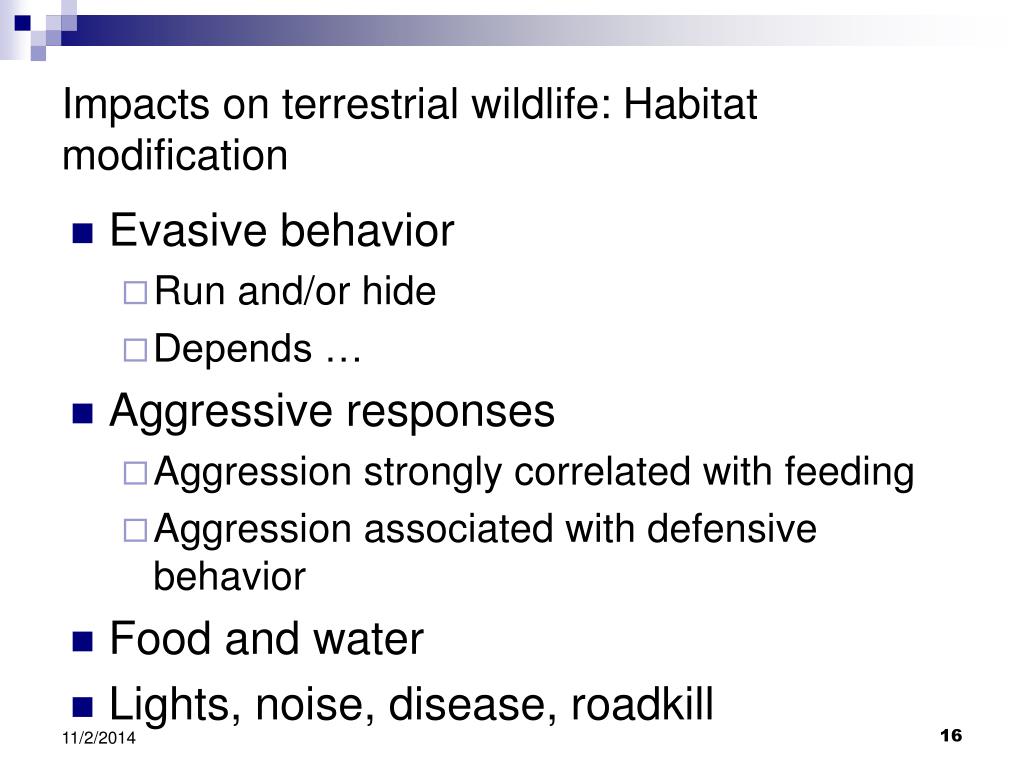 Impacts on terrestrial wildlife: Habitat modification

- Evasive behavior
  - Run and/or hide
  - Depends …
- Aggressive responses
  - Aggression strongly correlated with feeding
  - Aggression associated with defensive behavior
- Food and water
- Lights, noise, disease, roadkill

11/2/2014

16